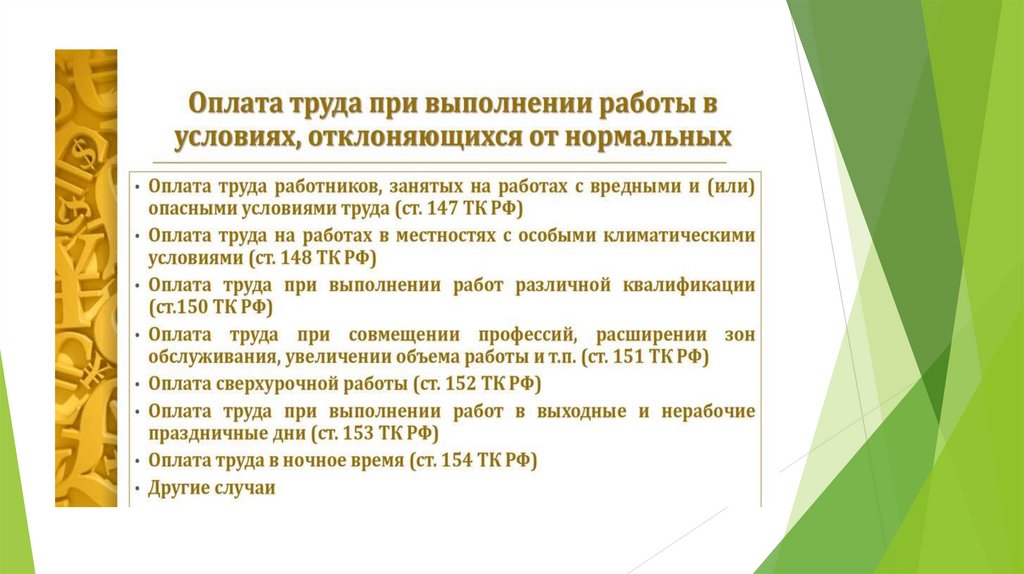 Оплата труда при выполнении работы в условиях, отклоняющихся от нормальных

• Оплата труда работников, занятых на работах с вредными и (или) опасными условиями труда (ст. 147 ТК РФ)
• Оплата труда на работах в местностях с особыми климатическими условиями (ст. 148 ТК РФ)
• Оплата труда при выполнении работ различной квалификации (ст.150 ТК РФ)
• Оплата труда при совмещении профессий, расширении зон обслуживания, увеличении объема работы и т.п. (ст. 151 ТК РФ)
• Оплата сверхурочной работы (ст. 152 ТК РФ)
• Оплата труда при выполнении работ в выходные и нерабочие праздничные дни (ст. 153 ТК РФ)
• Оплата труда в ночное время (ст. 154 ТК РФ)
• Другие случаи